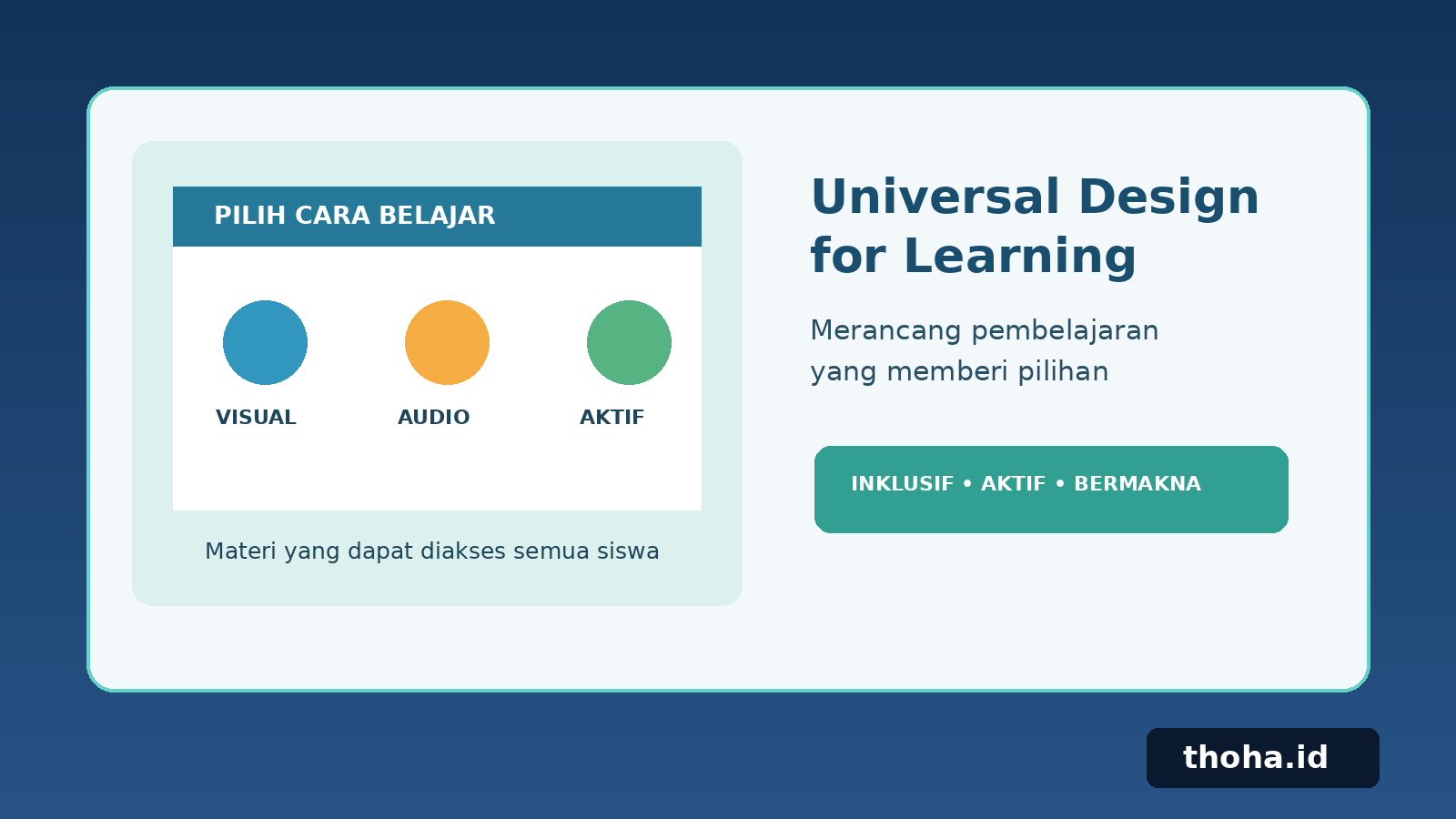 PILIH CARA BELAJAR

VISUAL

AUDIO

AKTIF

Materi yang dapat diakses semua siswa

Universal Design for Learning

Merancang pembelajaran yang memberi pilihan

INKLUSIF • AKTIF • BERMAKNA

thoha.id